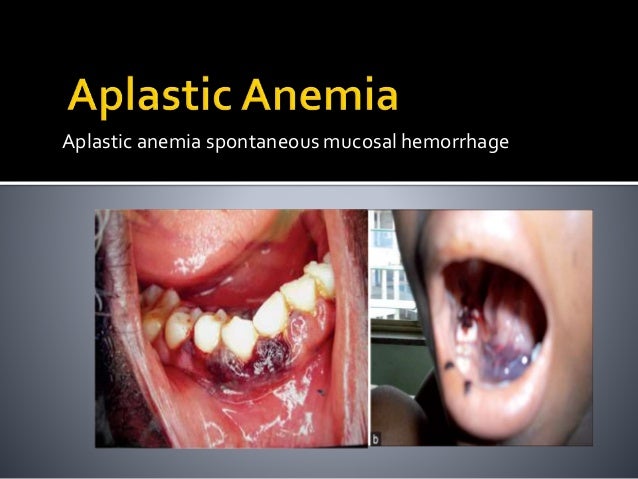 Aplastic Anemia

Aplastic anemia spontaneous mucosal hemorrhage

b